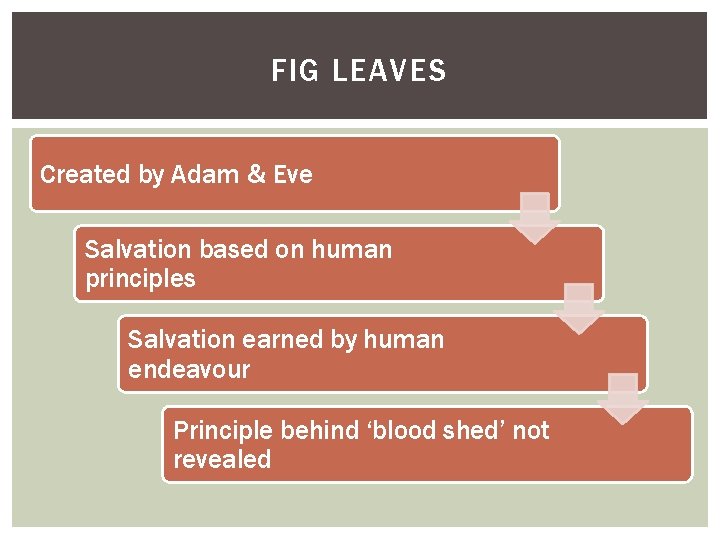 FIG LEAVES

Created by Adam & Eve

Salvation based on human principles

Salvation earned by human endeavour

Principle behind ‘blood shed’ not revealed